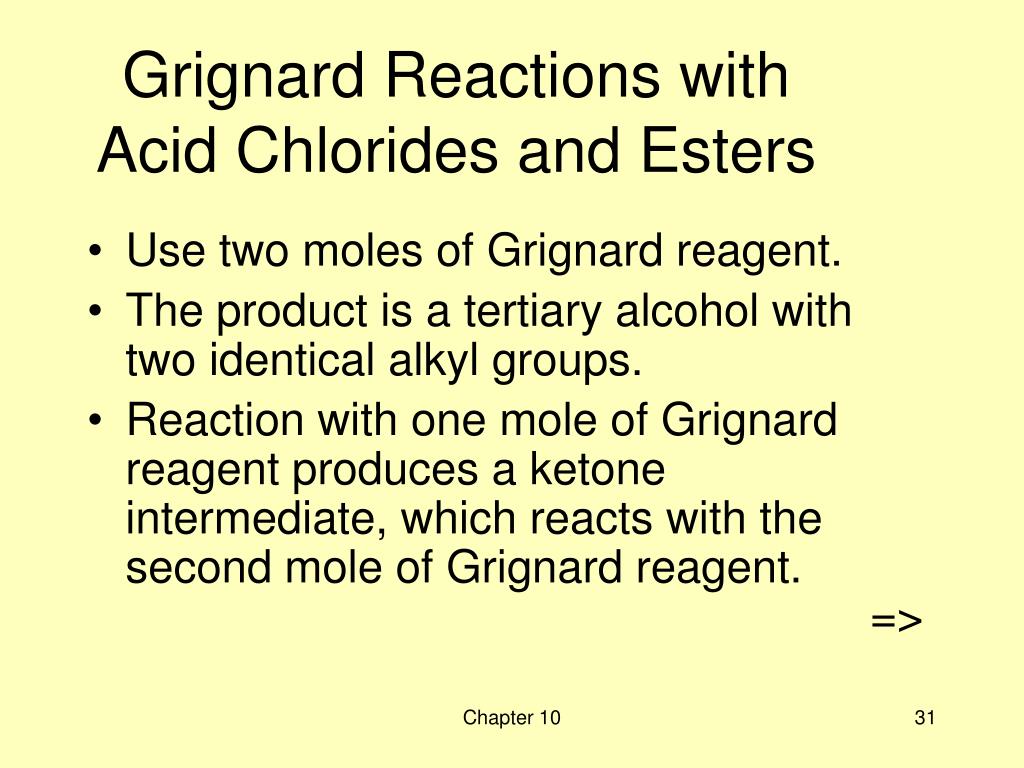 Grignard Reactions with Acid Chlorides and Esters

• Use two moles of Grignard reagent.
• The product is a tertiary alcohol with two identical alkyl groups.
• Reaction with one mole of Grignard reagent produces a ketone intermediate, which reacts with the second mole of Grignard reagent.

=>

Chapter 10

31